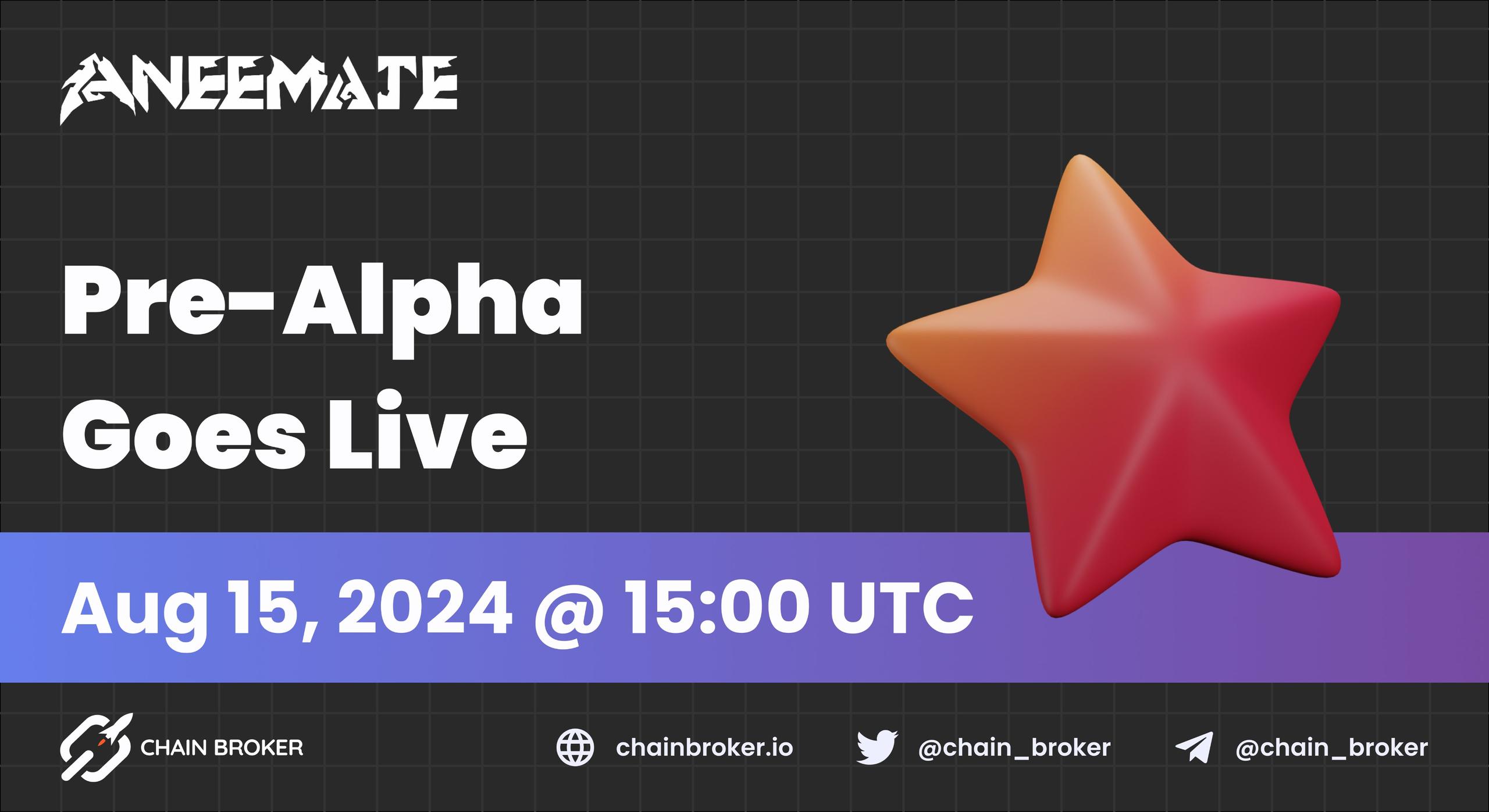 ANEEMATE

Pre-Alpha Goes Live

Aug 15, 2024 @ 15:00 UTC

CHAIN BROKER

chainbroker.io

@chain_broker

@chain_broker